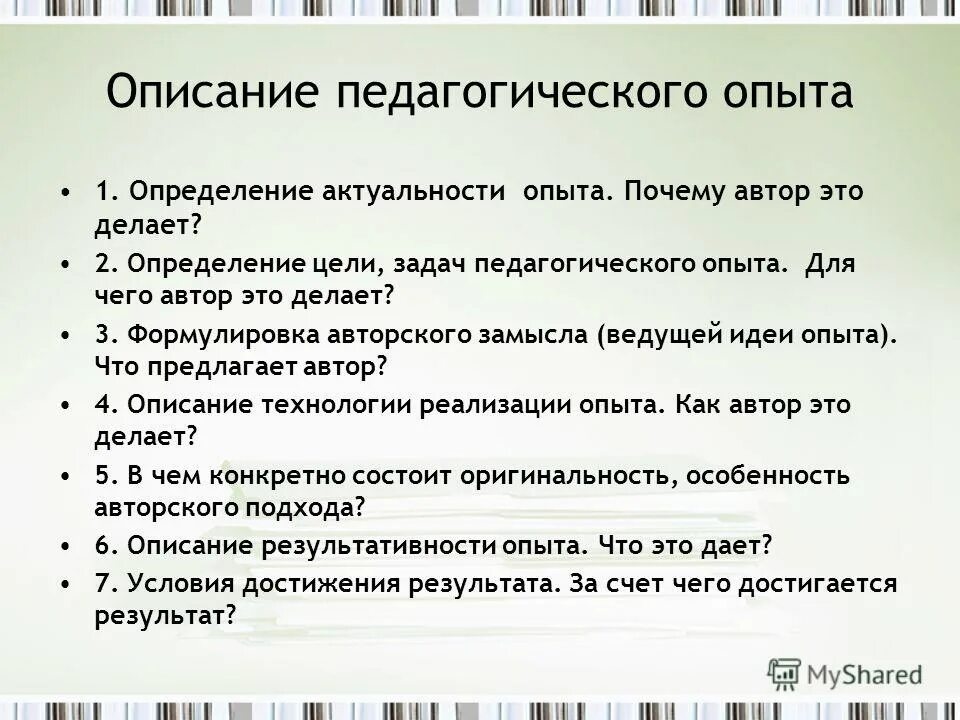 Описание педагогического опыта

• 1. Определение актуальности опыта. Почему автор это делает?
• 2. Определение цели, задач педагогического опыта. Для чего автор это делает?
• 3. Формулировка авторского замысла (ведущей идеи опыта). Что предлагает автор?
• 4. Описание технологии реализации опыта. Как автор это делает?
• 5. В чем конкретно состоит оригинальность, особенность авторского подхода?
• 6. Описание результативности опыта. Что это дает?
• 7. Условия достижения результата. За счет чего достигается результат?

MyShared